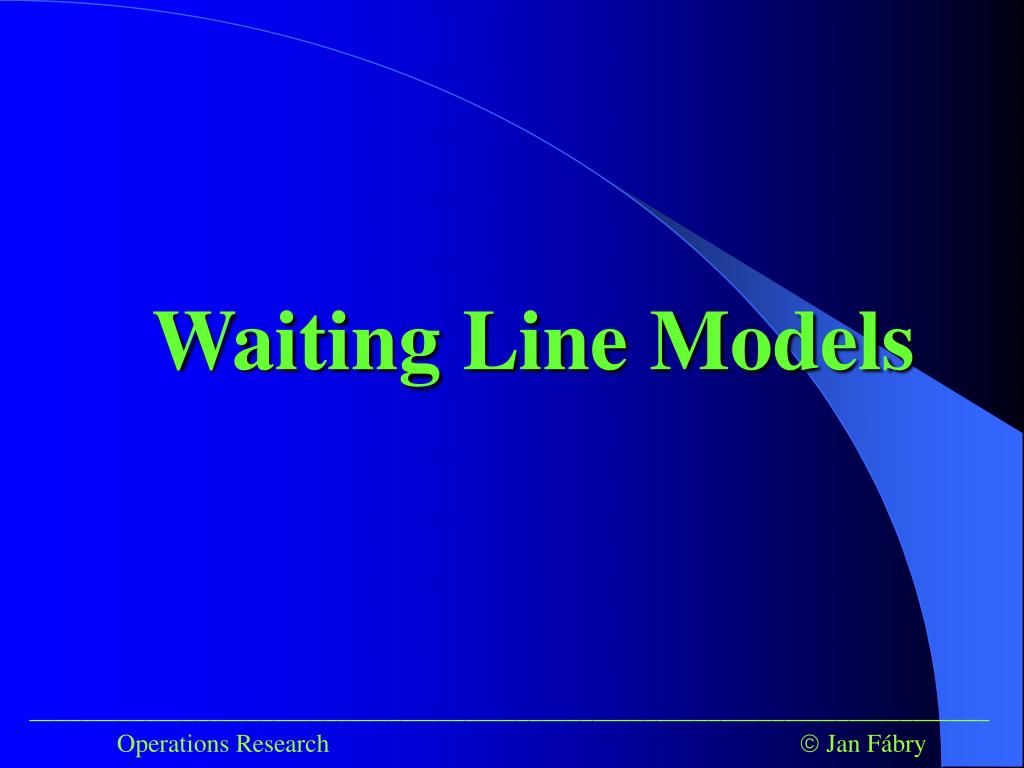 Waiting Line Models

Operations Research © Jan Fábry